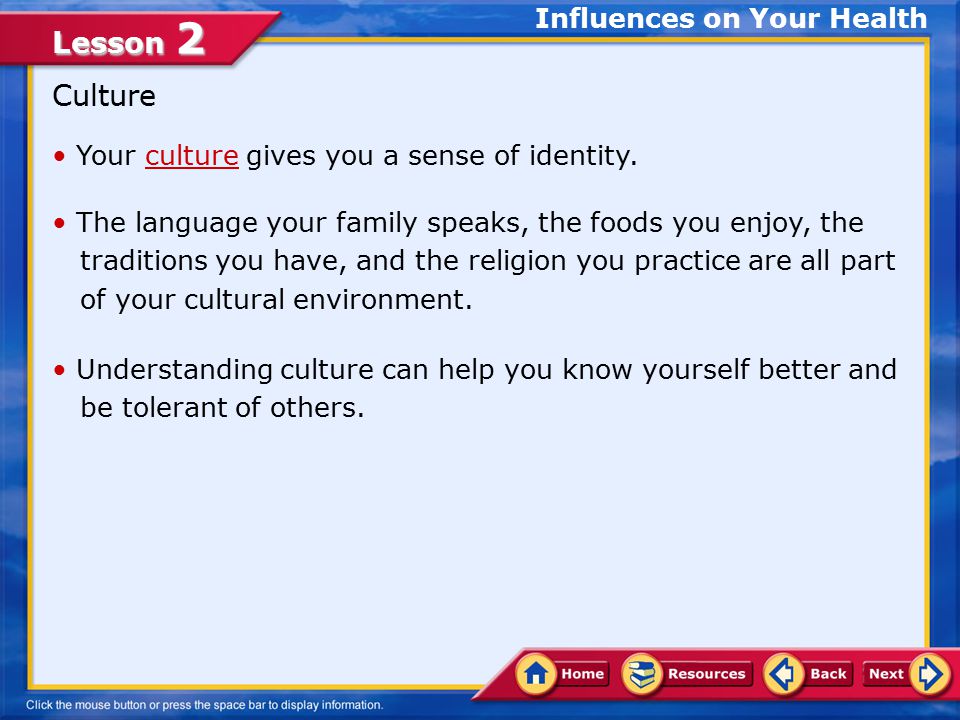 Lesson 2

Influences on Your Health

Culture

• Your culture gives you a sense of identity.

• The language your family speaks, the foods you enjoy, the traditions you have, and the religion you practice are all part of your cultural environment.

• Understanding culture can help you know yourself better and be tolerant of others.

Home Resources Back Next

Click the mouse button or press the space bar to display information.